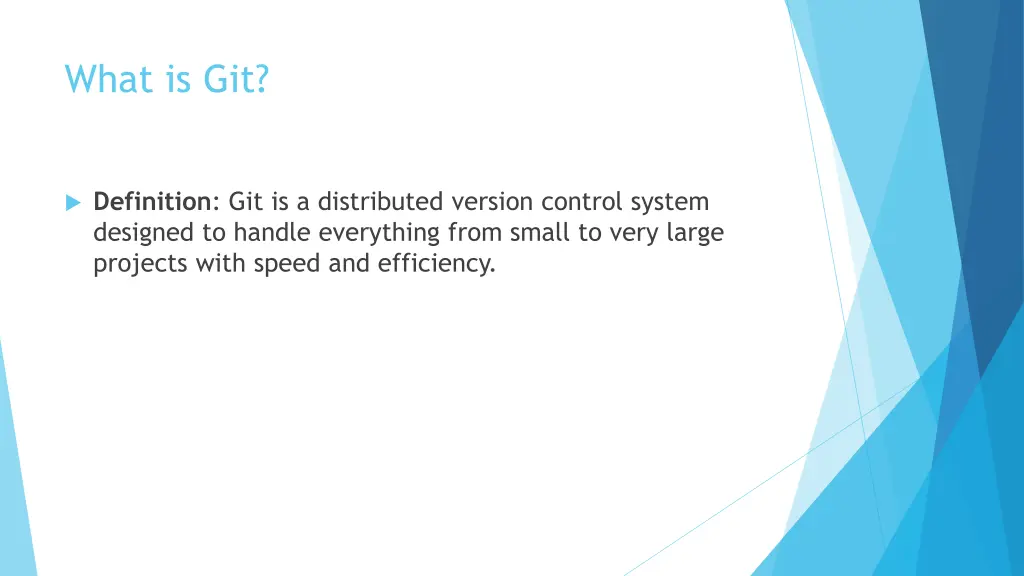 What is Git?

Definition: Git is a distributed version control system designed to handle everything from small to very large projects with speed and efficiency.